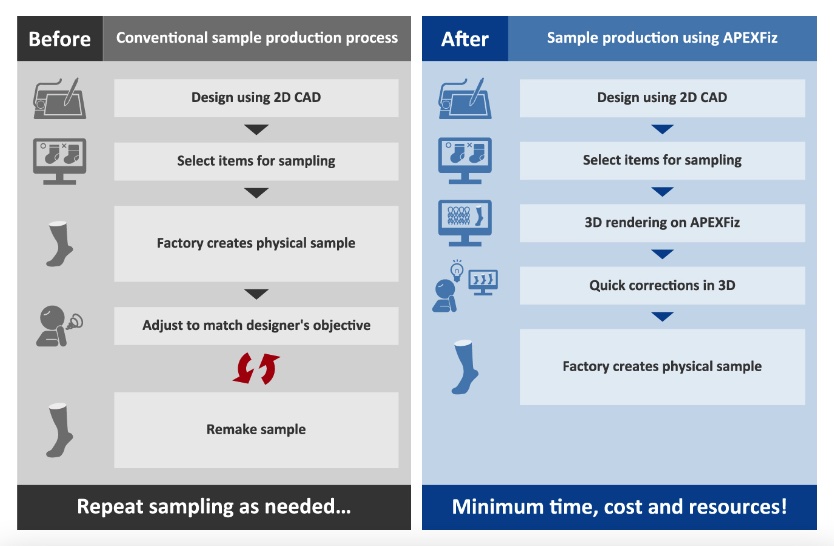 Before Conventional sample production process

Design using 2D CAD

Select items for sampling

Factory creates physical sample

Adjust to match designer's objective

Remake sample

Repeat sampling as needed...

After Sample production using APEXFiz

Design using 2D CAD

Select items for sampling

3D rendering on APEXFiz

Quick corrections in 3D

Factory creates physical sample

Minimum time, cost and resources!